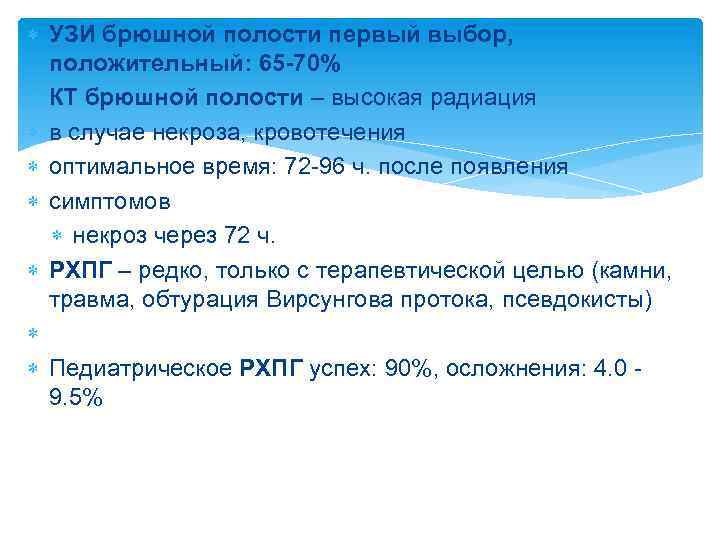 УЗИ брюшной полости первый выбор, положительный: 65-70%

КТ брюшной полости – высокая радиация

в случае некроза, кровотечения

оптимальное время: 72-96 ч. после появления

симптомов

некроз через 72 ч.

РХПГ – редко, только с терапевтической целью (камни, травма, обтурация Вирсунгова протока, псевдокисты)

Педиатрическое РХПГ успех: 90%, осложнения: 4.0 - 9.5%